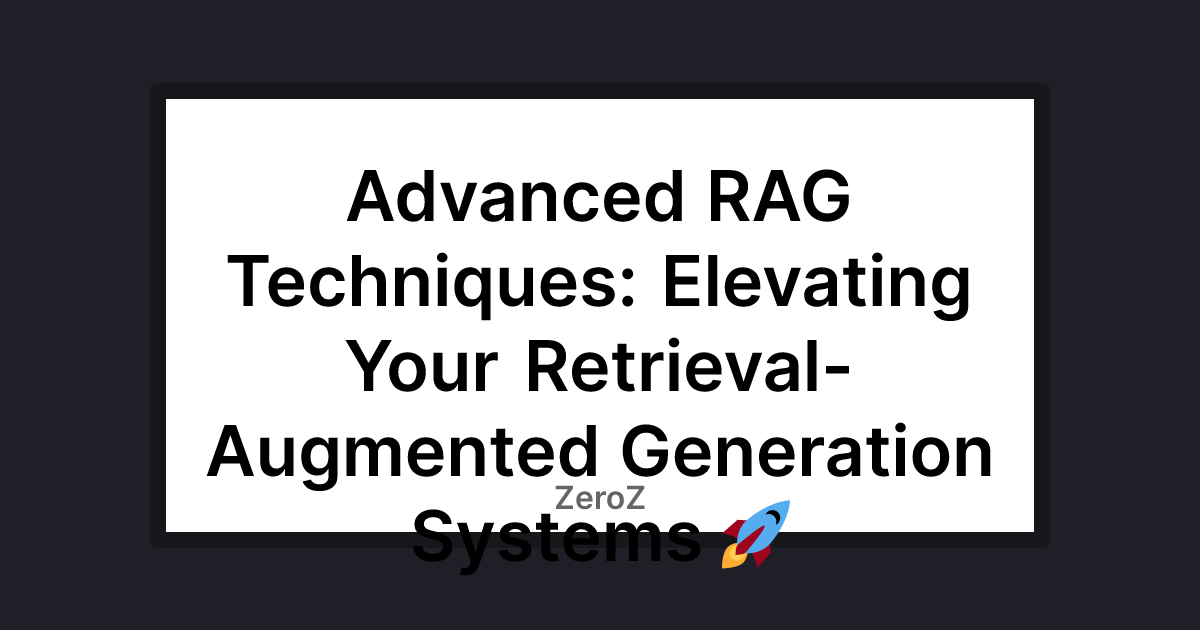 Advanced RAG Techniques: Elevating Your Retrieval-Augmented Generation Systems 🚀

ZeroZ